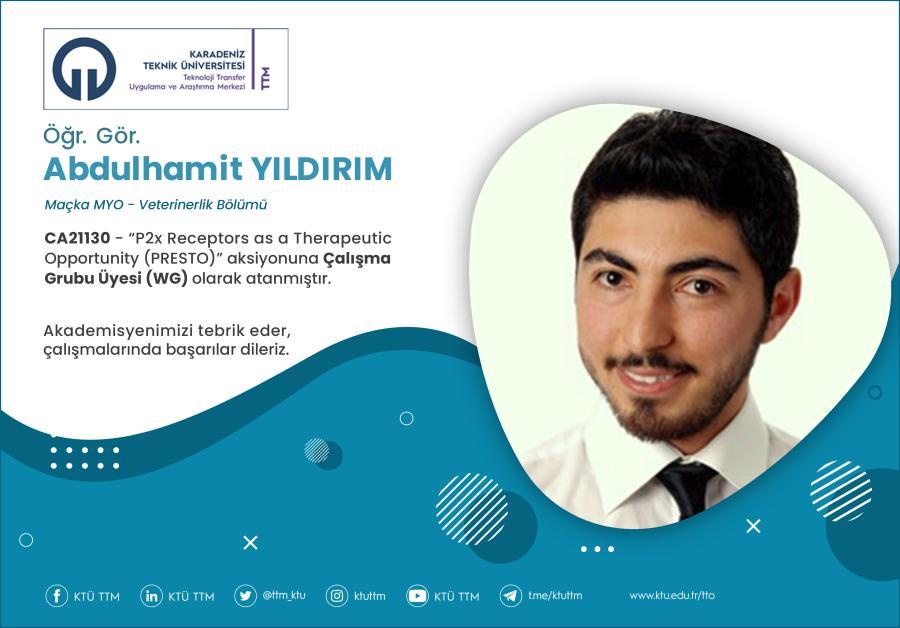 KARADENİZ TEKNİK ÜNİVERSİTESİ
Teknoloji Transfer Uygulama ve Araştırma Merkezi
TTM

Öğr. Gör.
Abdulhamit YILDIRIM

Maçka MYO - Veterinerlik Bölümü

CA21130 - "P2x Receptors as a Therapeutic Opportunity (PRESTO)" aksiyonuna Çalışma Grubu Üyesi (WG) olarak atanmıştır.

Akademisyenimizi tebrik eder, çalışmalarında başarılar dileriz.

KTÜ TTM KTÜ TTM @ttm_ktu ktuttm KTÜ TTM t.me/ktuttm www.ktu.edu.tr/tto